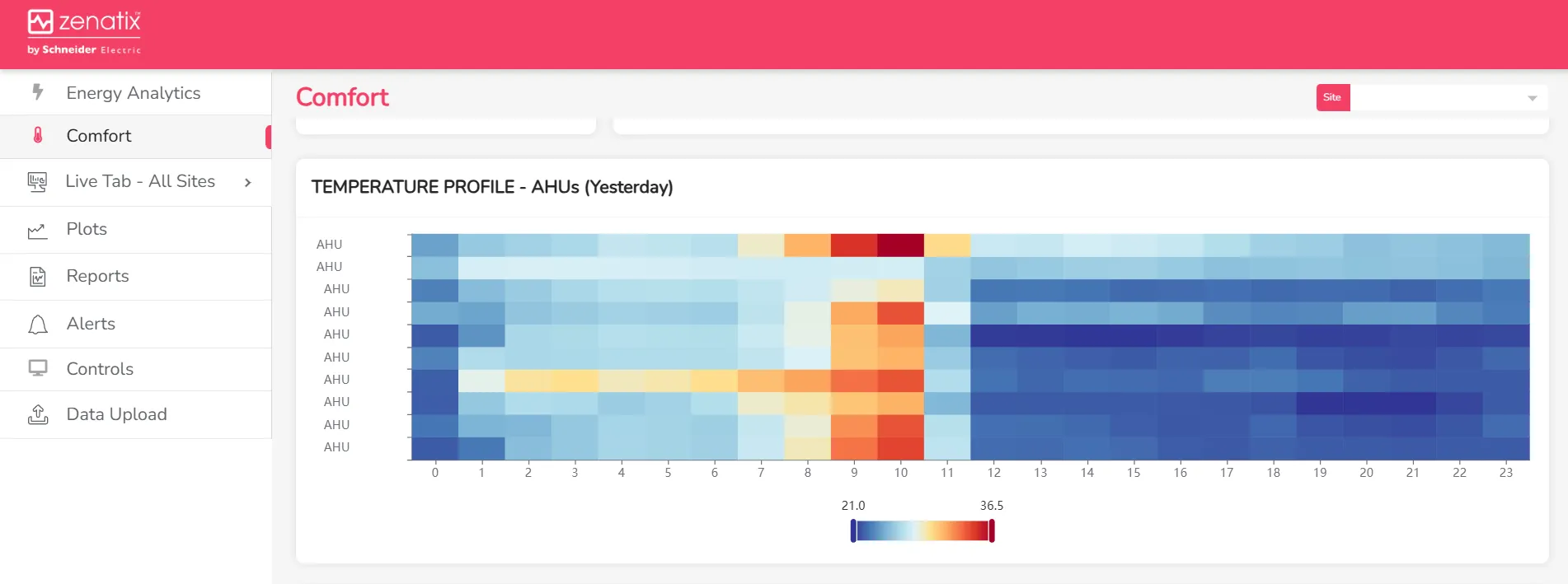 zenatix
by Schneider Electric

Energy Analytics
Comfort
Live Tab - All Sites
Plots
Reports
Alerts
Controls
Data Upload

Comfort

Site

TEMPERATURE PROFILE - AHUs (Yesterday)

AHU
AHU
AHU
AHU
AHU
AHU
AHU
AHU
AHU
AHU

0 1 2 3 4 5 6 7 8 9 10 11 12 13 14 15 16 17 18 19 20 21 22 23

21.0 36.5